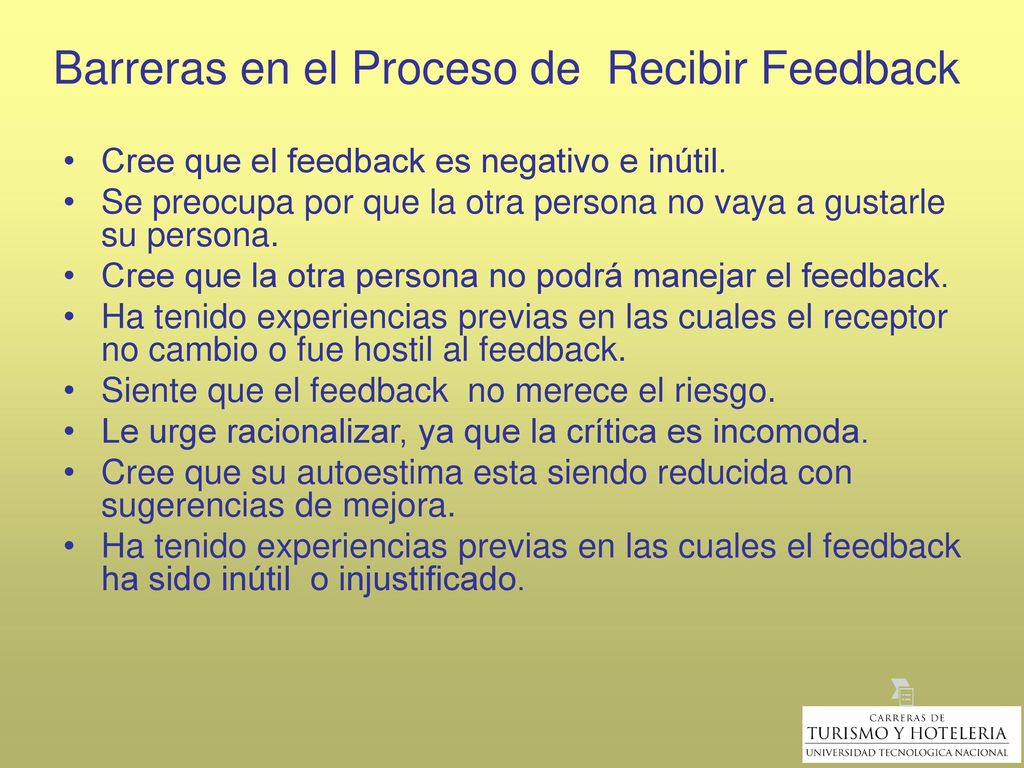 Barreras en el Proceso de Recibir Feedback

• Cree que el feedback es negativo e inútil.
• Se preocupa por que la otra persona no vaya a gustarle su persona.
• Cree que la otra persona no podrá manejar el feedback.
• Ha tenido experiencias previas en las cuales el receptor no cambio o fue hostil al feedback.
• Siente que el feedback no merece el riesgo.
• Le urge racionalizar, ya que la crítica es incomoda.
• Cree que su autoestima esta siendo reducida con sugerencias de mejora.
• Ha tenido experiencias previas en las cuales el feedback ha sido inútil o injustificado.

CARRERAS DE
TURISMO Y HOTELERIA
UNIVERSIDAD TECNOLOGICA NACIONAL